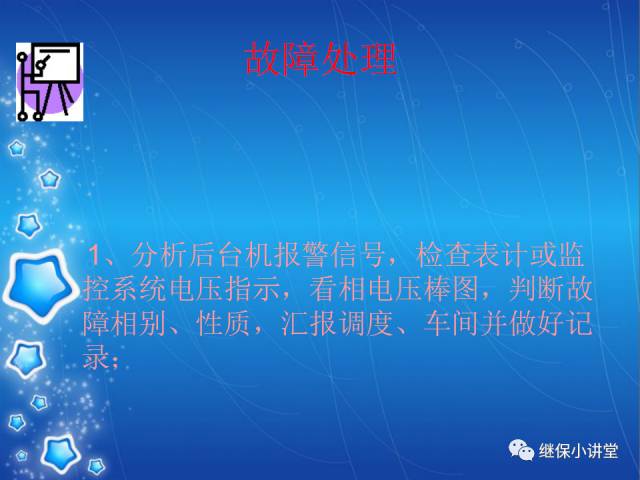 故障处理

1、分析后台机报警信号，检查表计或监控系统电压指示，看相电压棒图，判断故障相别、性质，汇报调度、车间并做好记录；

继保小讲堂